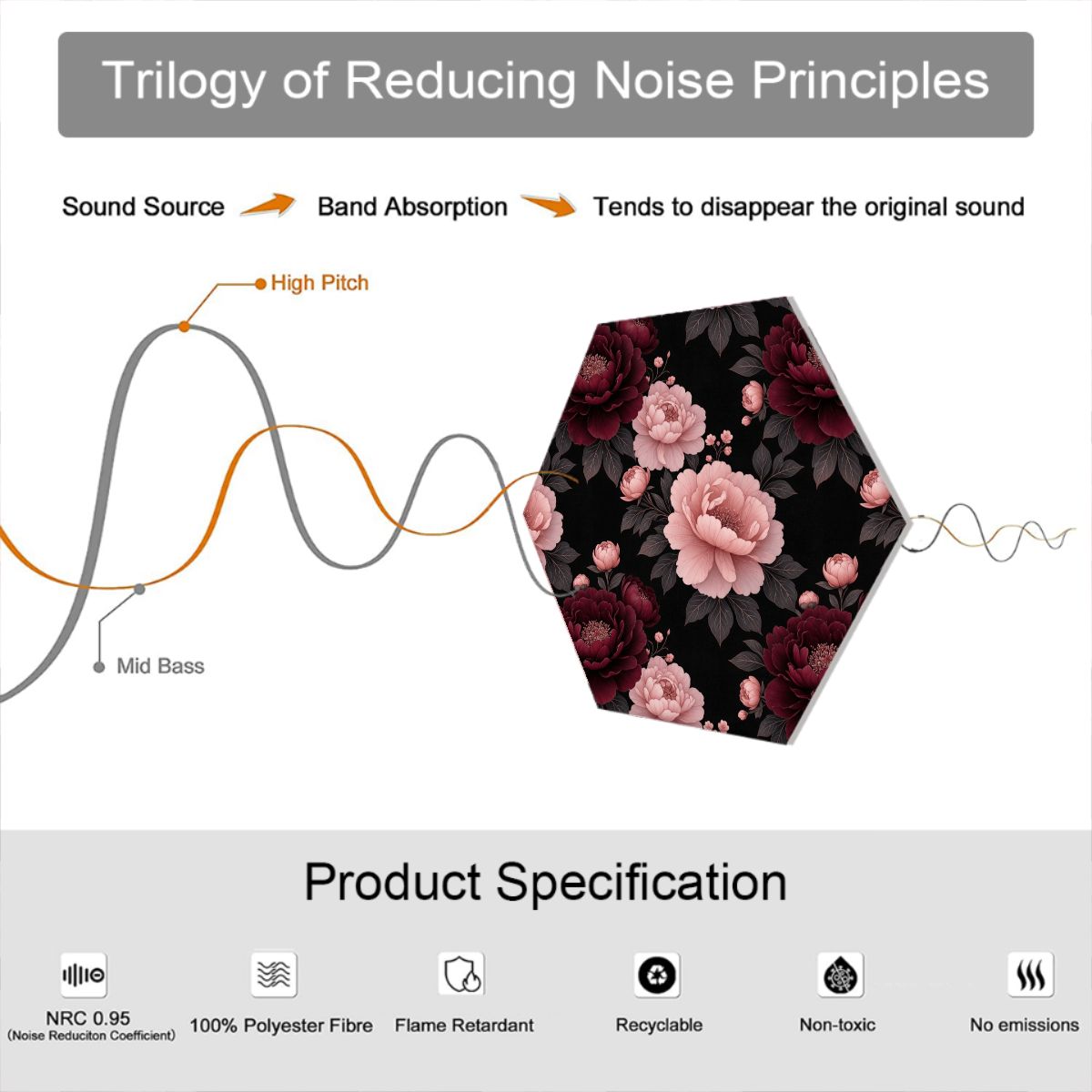 Trilogy of Reducing Noise Principles

Sound Source Band Absorption Tends to disappear the original sound

High Pitch

Mid Bass

Product Specification

NRC 0.95
(Noise Reduciton Coefficient)

100% Polyester Fibre

Flame Retardant

Recyclable

Non-toxic

No emissions